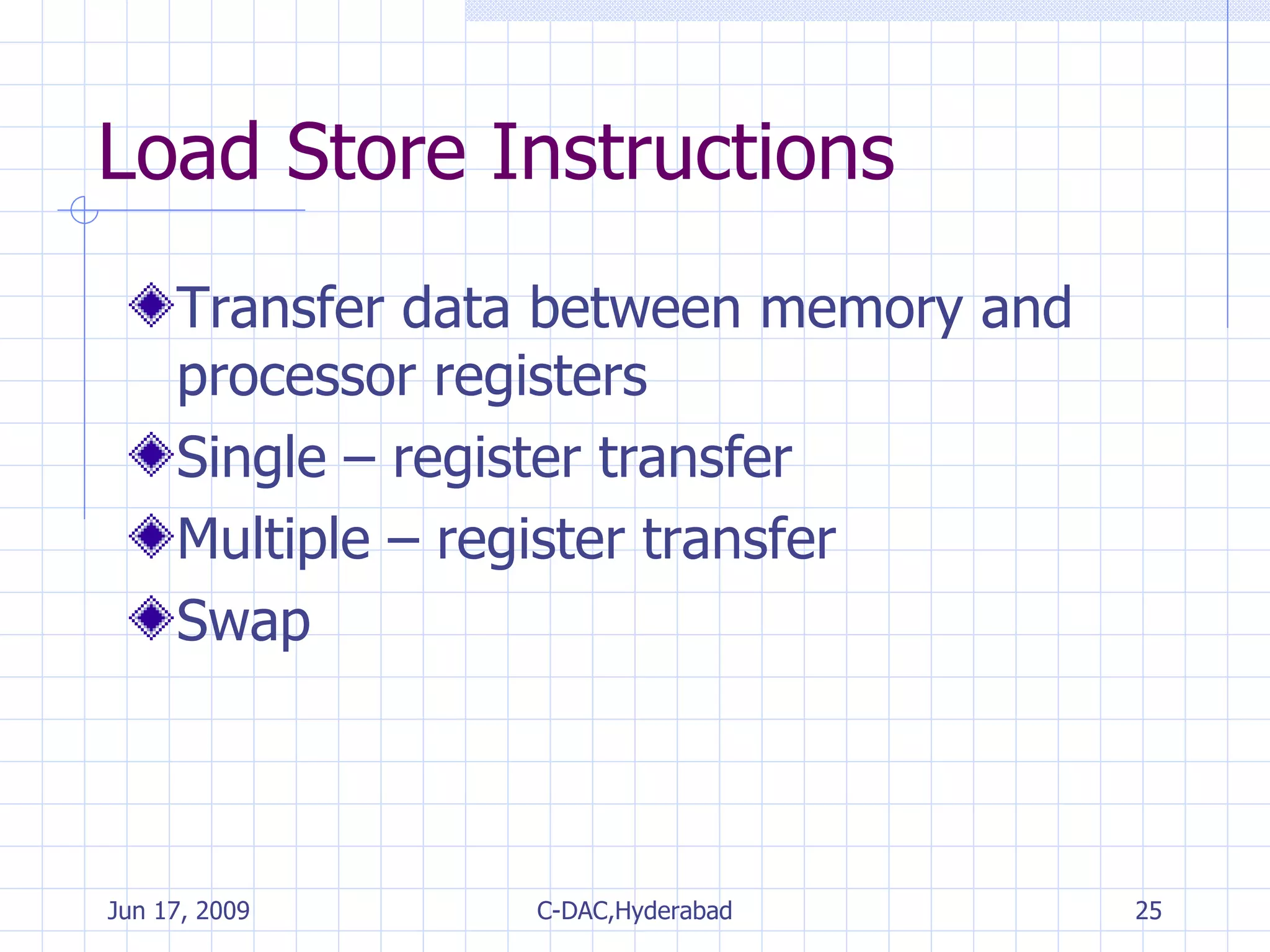 Load Store Instructions

Transfer data between memory and processor registers

Single – register transfer

Multiple – register transfer

Swap

Jun 17, 2009 C-DAC,Hyderabad 25